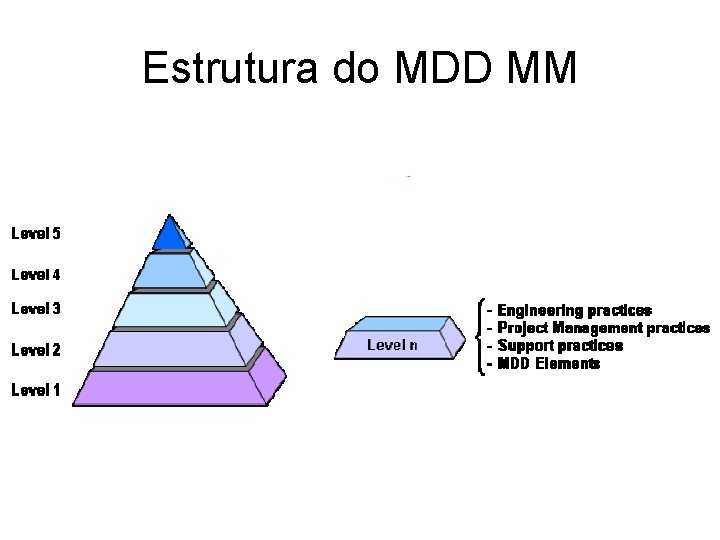 Estrutura do MDD MM

Level 5
Level 4
Level 3
Level 2
Level 1

Level n

- Engineering practices
- Project Management practices
- Support practices
- MDD Elements